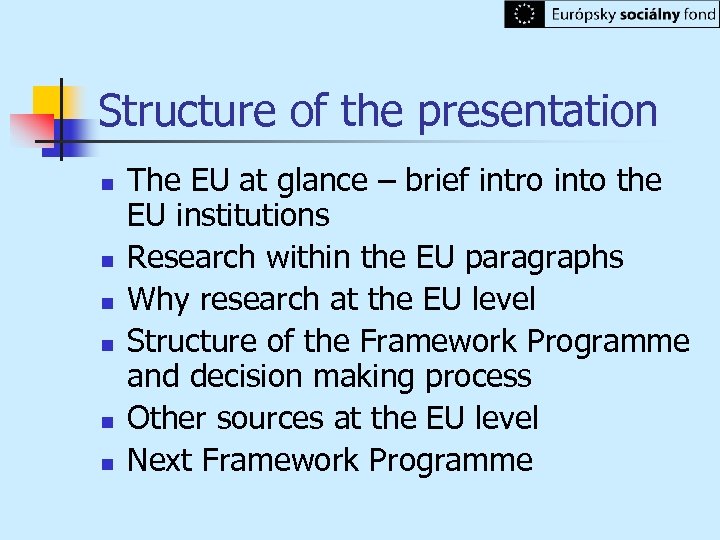 Európsky sociálny fond

Structure of the presentation

- The EU at glance – brief intro into the EU institutions
- Research within the EU paragraphs
- Why research at the EU level
- Structure of the Framework Programme and decision making process
- Other sources at the EU level
- Next Framework Programme